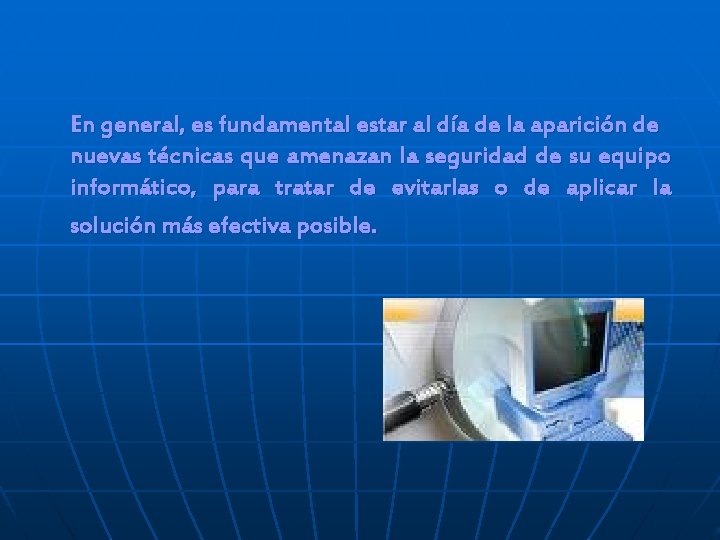 En general, es fundamental estar al día de la aparición de nuevas técnicas que amenazan la seguridad de su equipo informático, para tratar de evitarlas o de aplicar la solución más efectiva posible.